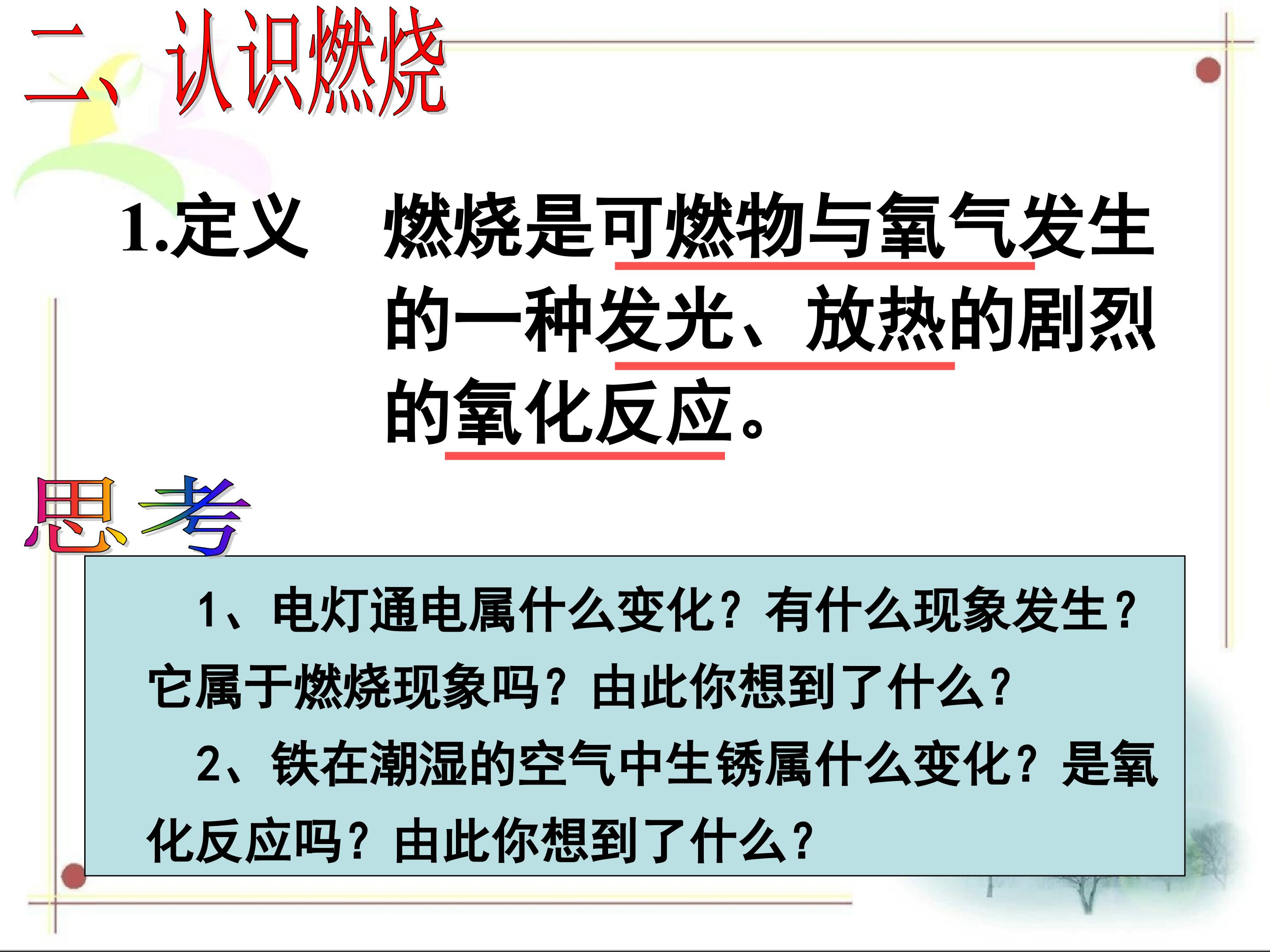 二、认识燃烧

1.定义　燃烧是可燃物与氧气发生的一种发光、放热的剧烈的氧化反应。

思考

1、电灯通电属什么变化？有什么现象发生？它属于燃烧现象吗？由此你想到了什么？

2、铁在潮湿的空气中生锈属什么变化？是氧化反应吗？由此你想到了什么？